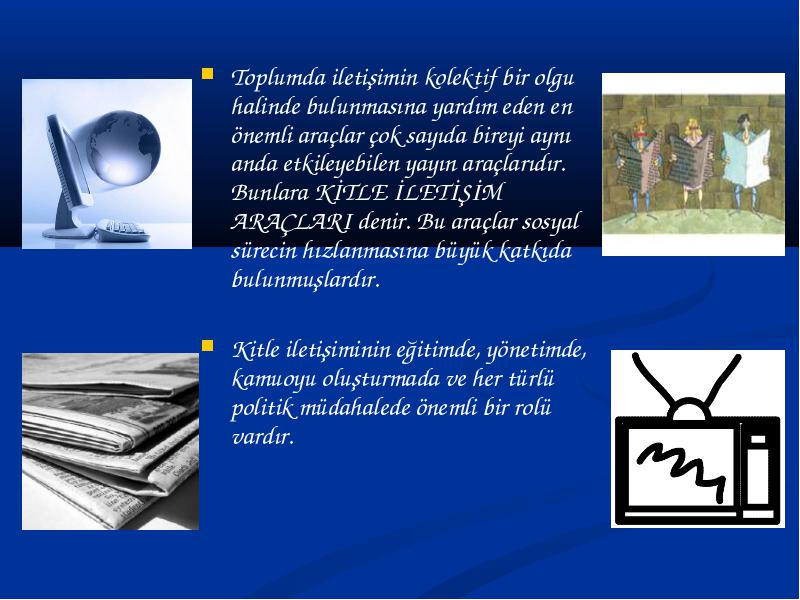 Toplumda iletişimin kolektif bir olgu halinde bulunmasına yardım eden en önemli araçlar çok sayıda bireyi aynı anda etkileyebilen yayın araçlarıdır. Bunlara KİTLE İLETİŞİM ARAÇLARI denir. Bu araçlar sosyal sürecin hızlanmasına büyük katkıda bulunmuşlardır.

Kitle iletişiminin eğitimde, yönetimde, kamuoyu oluşturmada ve her türlü politik müdahalede önemli bir rolü vardır.